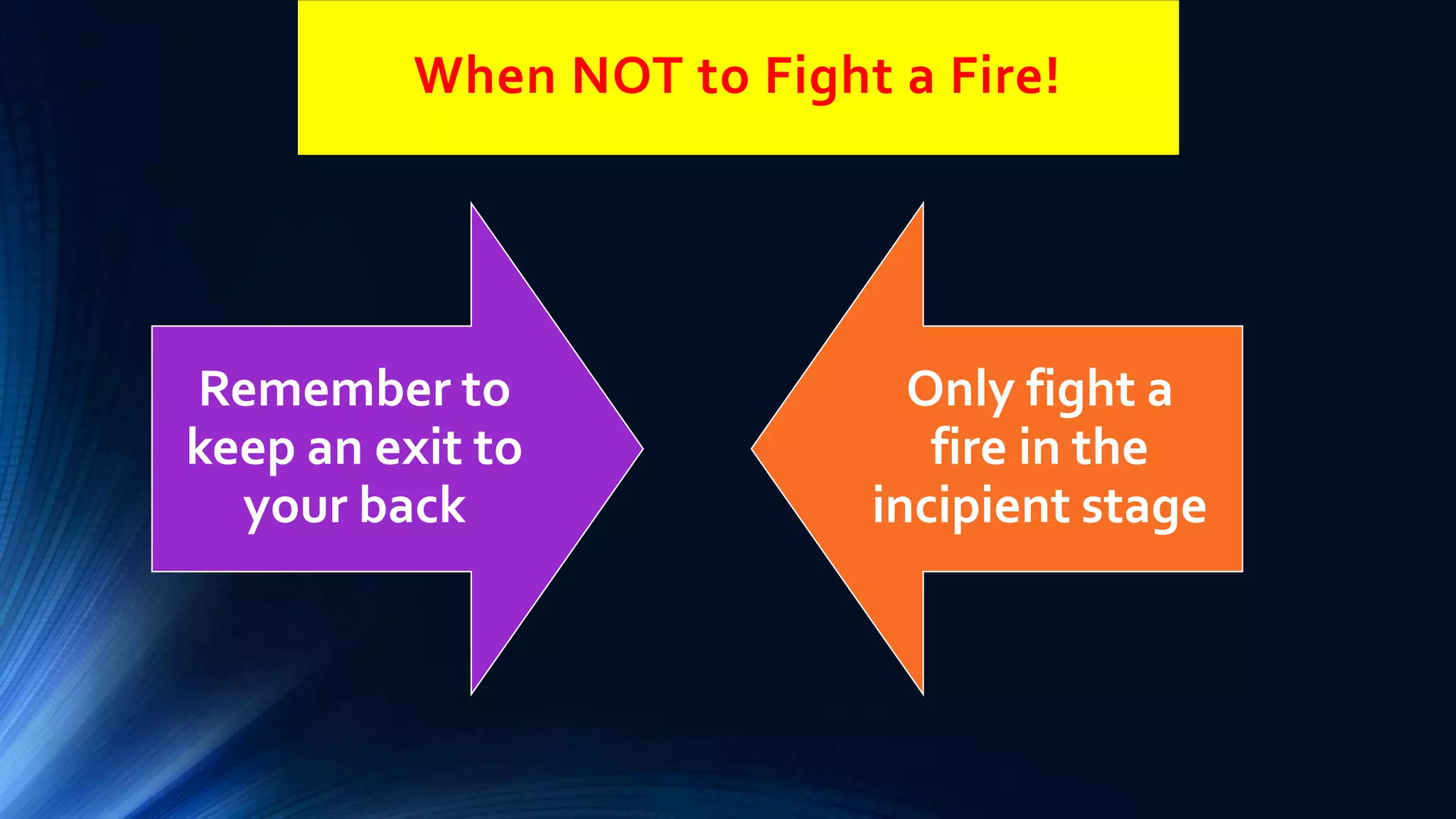 When NOT to Fight a Fire!

Remember to keep an exit to your back

Only fight a fire in the incipient stage